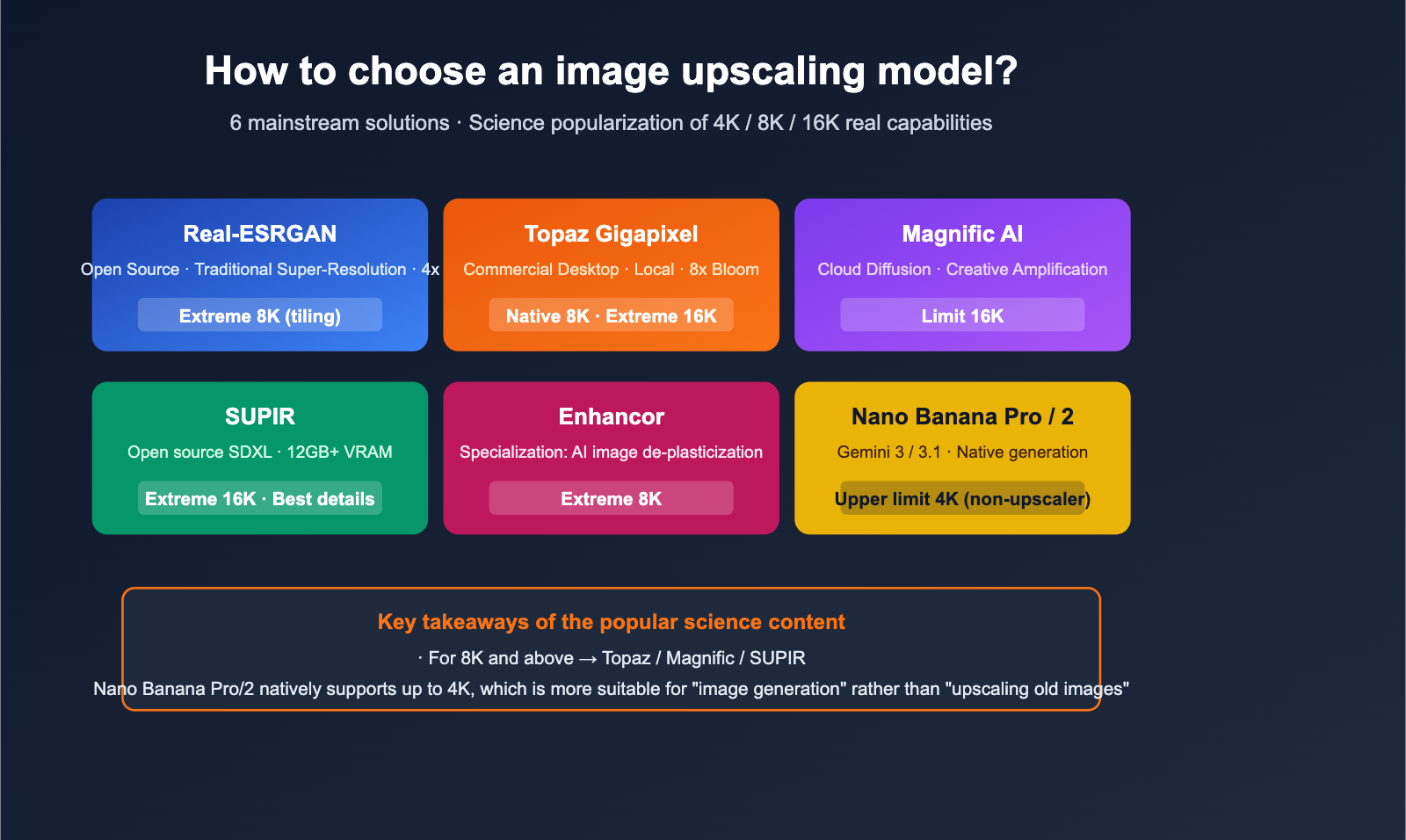 How to choose an image upscaling model?

6 mainstream solutions · Science popularization of 4K / 8K / 16K real capabilities

Real-ESRGAN

Open Source · Traditional Super-Resolution · 4x

Extreme 8K (tiling)

Topaz Gigapixel

Commercial Desktop · Local · 8x Bloom

Native 8K · Extreme 16K

Magnific AI

Cloud Diffusion · Creative Amplification

Limit 16K

SUPIR

Open source SDXL · 12GB+ VRAM

Extreme 16K · Best details

Enhancor

Specialization: AI image de-plasticization

Extreme 8K

Nano Banana Pro / 2

Gemini 3 / 3.1 · Native generation

Upper limit 4K (non-upscaler)

Key takeaways of the popular science content

· For 8K and above → Topaz / Magnific / SUPIR

Nano Banana Pro/2 natively supports up to 4K, which is more suitable for "image generation" rather than "upscaling old images"